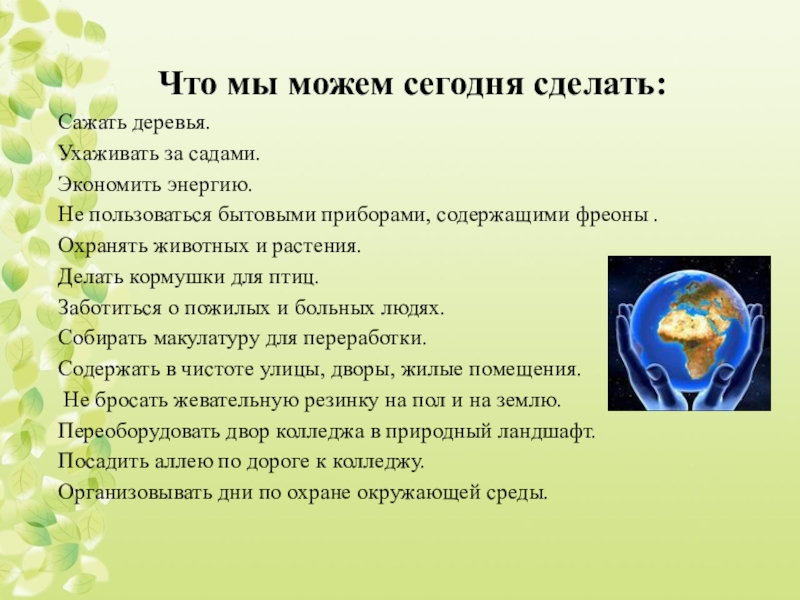 Что мы можем сегодня сделать:

Сажать деревья.
Ухаживать за садами.
Экономить энергию.
Не пользоваться бытовыми приборами, содержащими фреоны .
Охранять животных и растения.
Делать кормушки для птиц.
Заботиться о пожилых и больных людях.
Собирать макулатуру для переработки.
Содержать в чистоте улицы, дворы, жилые помещения.
Не бросать жевательную резинку на пол и на землю.
Переоборудовать двор колледжа в природный ландшафт.
Посадить аллею по дороге к колледжу.
Организовывать дни по охране окружающей среды.